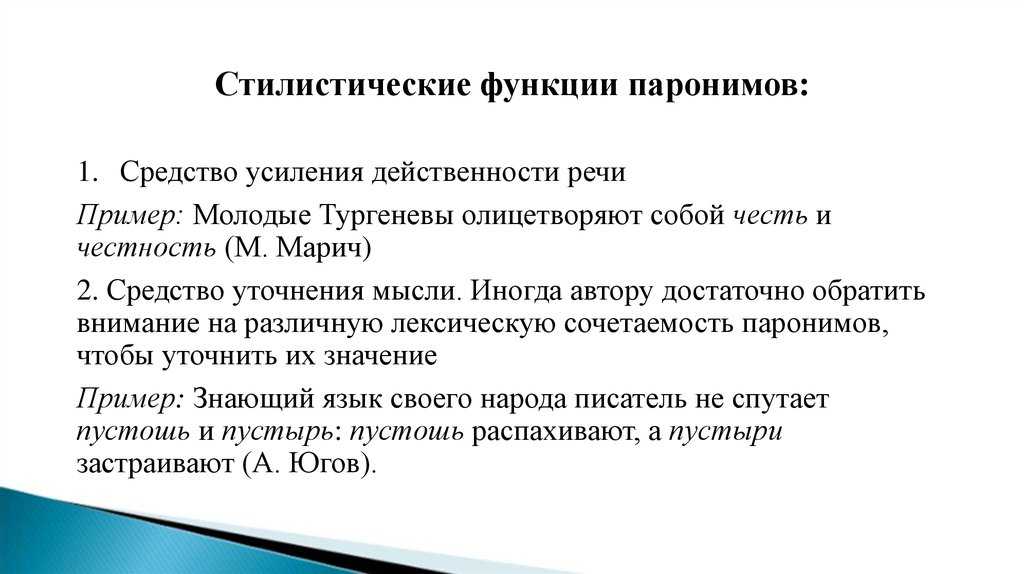 Стилистические функции паронимов:

1. Средство усиления действенности речи

Пример: Молодые Тургеневы олицетворяют собой честь и честность (М. Марич)

2. Средство уточнения мысли. Иногда автору достаточно обратить внимание на различную лексическую сочетаемость паронимов, чтобы уточнить их значение

Пример: Знающий язык своего народа писатель не спутает пустошь и пустырь: пустошь распахивают, а пустыри застраивают (А. Югов).